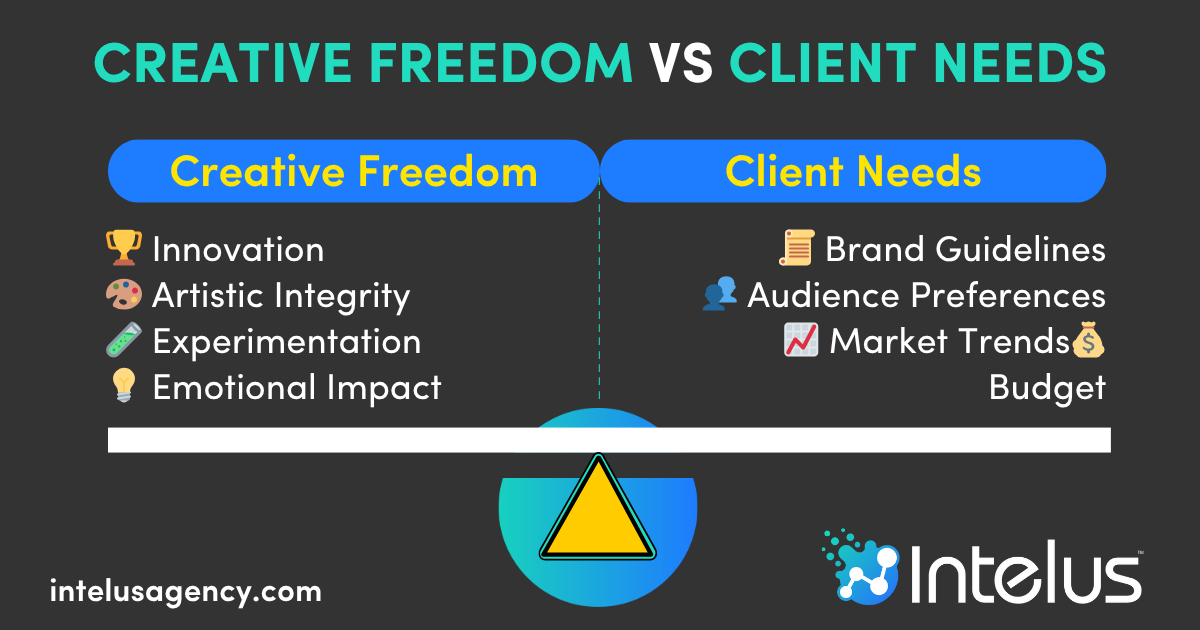 CREATIVE FREEDOM VS CLIENT NEEDS

Creative Freedom

🏆 Innovation
🎨 Artistic Integrity
🧪 Experimentation
💡 Emotional Impact

Client Needs

📜 Brand Guidelines
👥 Audience Preferences
📈 Market Trends💰
Budget

intelusagency.com

Intelus™